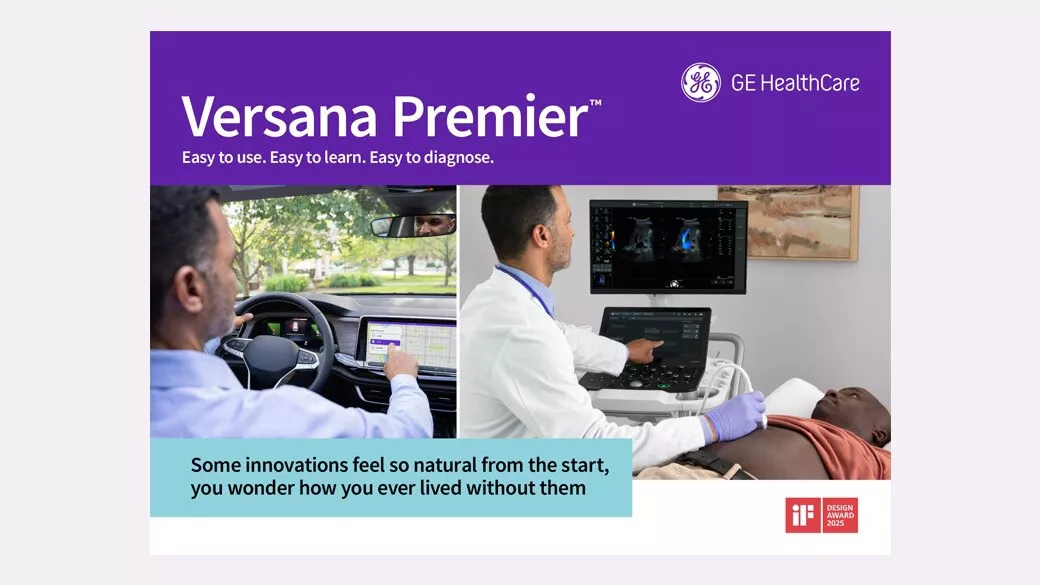 GE HealthCare

Versana Premier™

Easy to use. Easy to learn. Easy to diagnose.

Some innovations feel so natural from the start, you wonder how you ever lived without them

iF DESIGN AWARD 2025